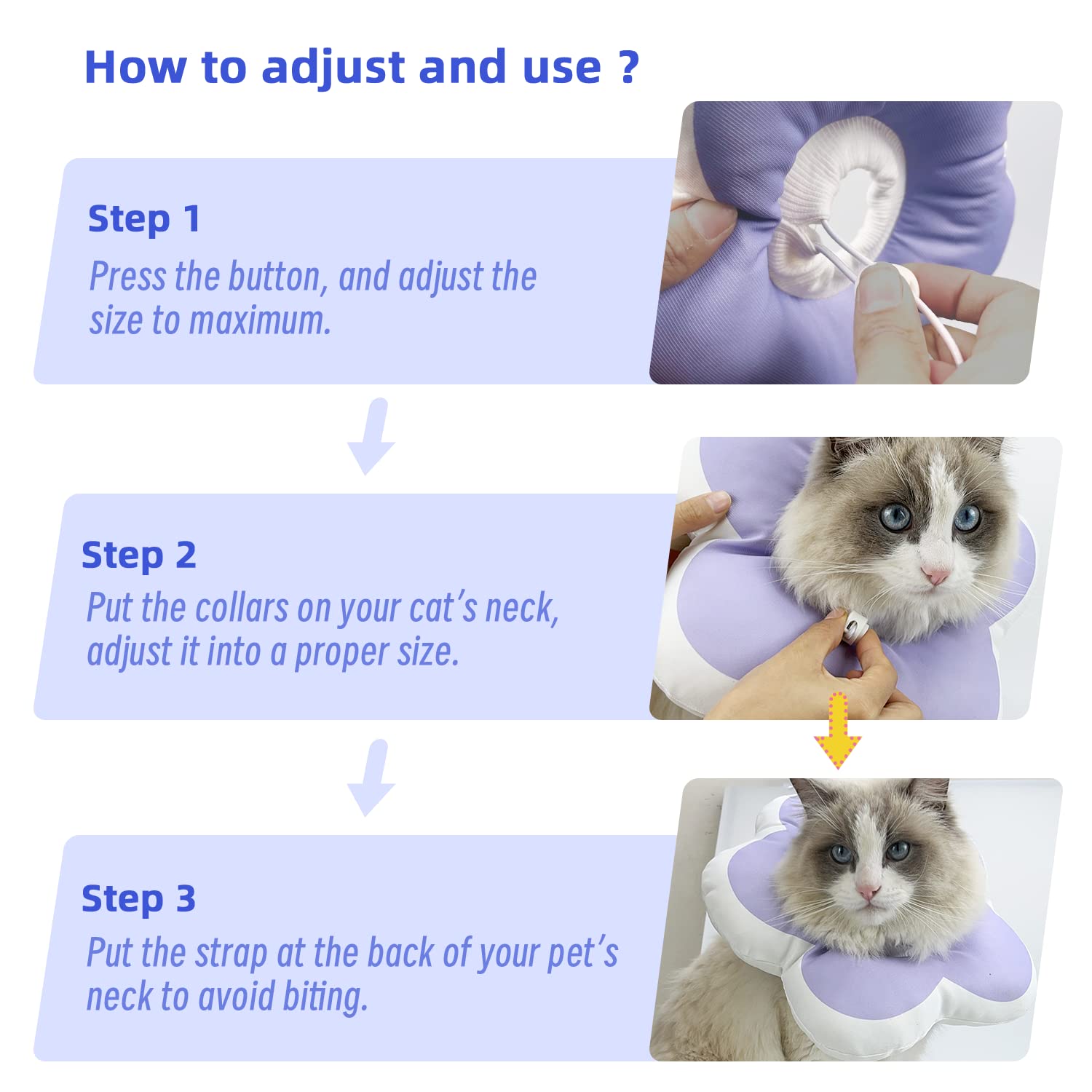 How to adjust and use ?

Step 1
Press the button, and adjust the size to maximum.

Step 2
Put the collars on your cat's neck, adjust it into a proper size.

Step 3
Put the strap at the back of your pet's neck to avoid biting.